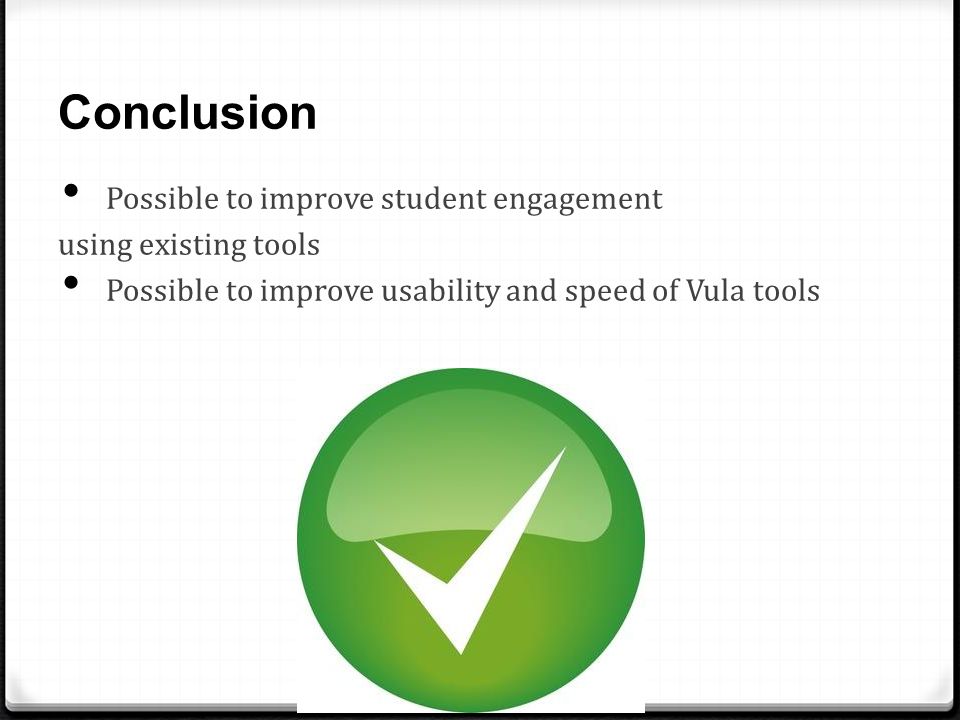 Conclusion

• Possible to improve student engagement using existing tools
• Possible to improve usability and speed of Vula tools